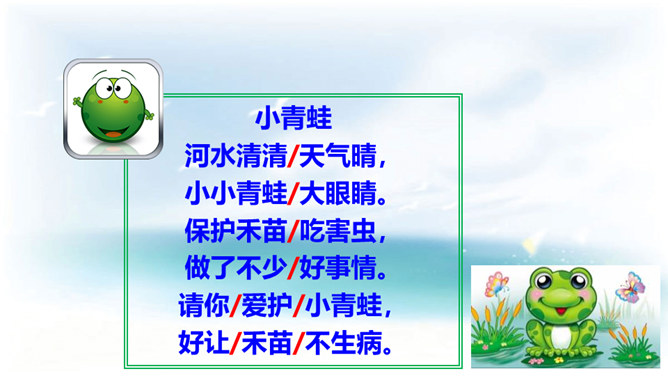 小青蛙

河水清清/天气晴，
小小青蛙/大眼睛。
保护禾苗/吃害虫，
做了不少/好事情。
请你/爱护/小青蛙，
好让/禾苗/不生病。